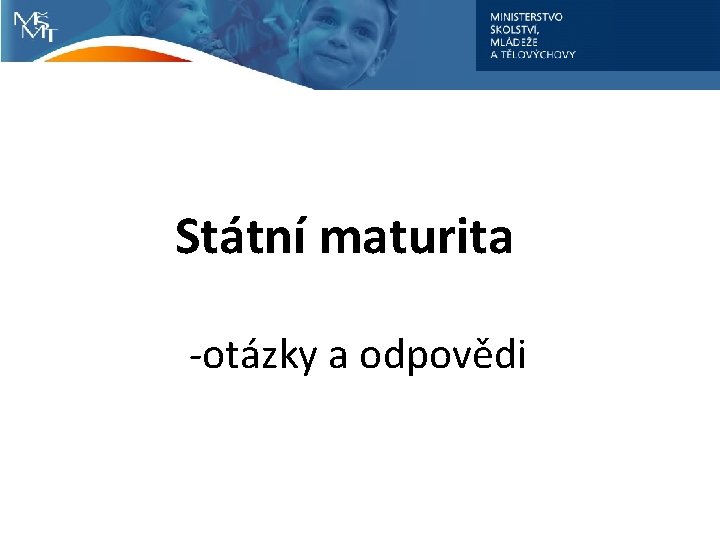 MŠMT

MINISTERSTVO ŠKOLSTVÍ, MLÁDEŽE A TĚLOVÝCHOVY

Státní maturita

-otázky a odpovědi